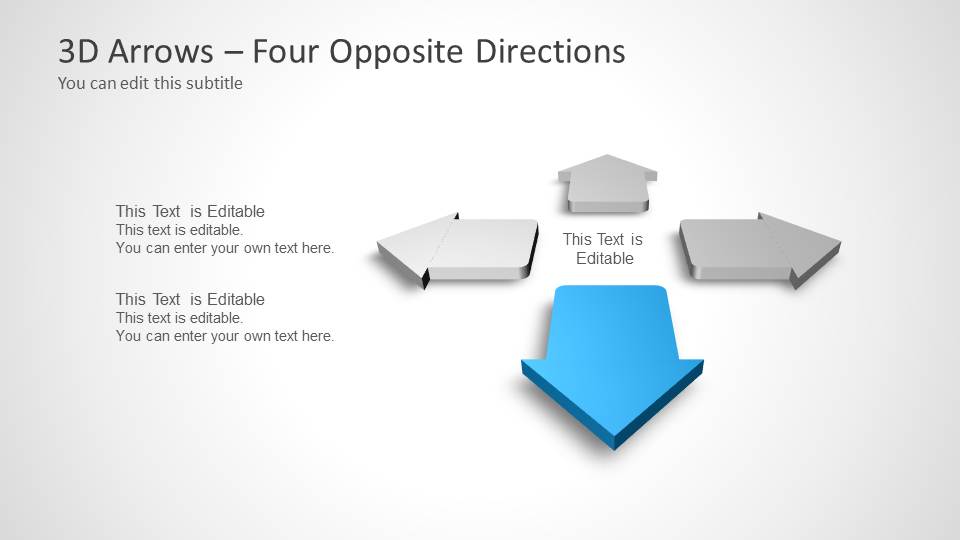 3D Arrows – Four Opposite Directions
You can edit this subtitle

This Text is Editable
This text is editable.
You can enter your own text here.

This Text is Editable
This text is editable.
You can enter your own text here.

This Text is Editable